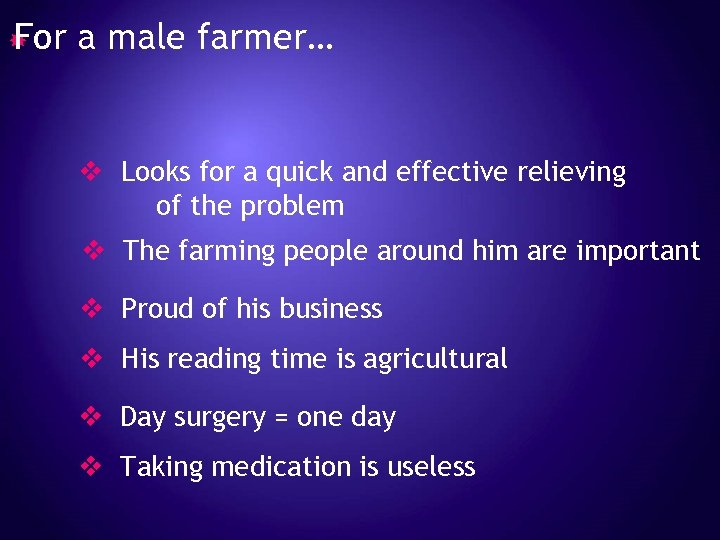 For a male farmer…

❖ Looks for a quick and effective relieving of the problem

❖ The farming people around him are important

❖ Proud of his business

❖ His reading time is agricultural

❖ Day surgery = one day

❖ Taking medication is useless